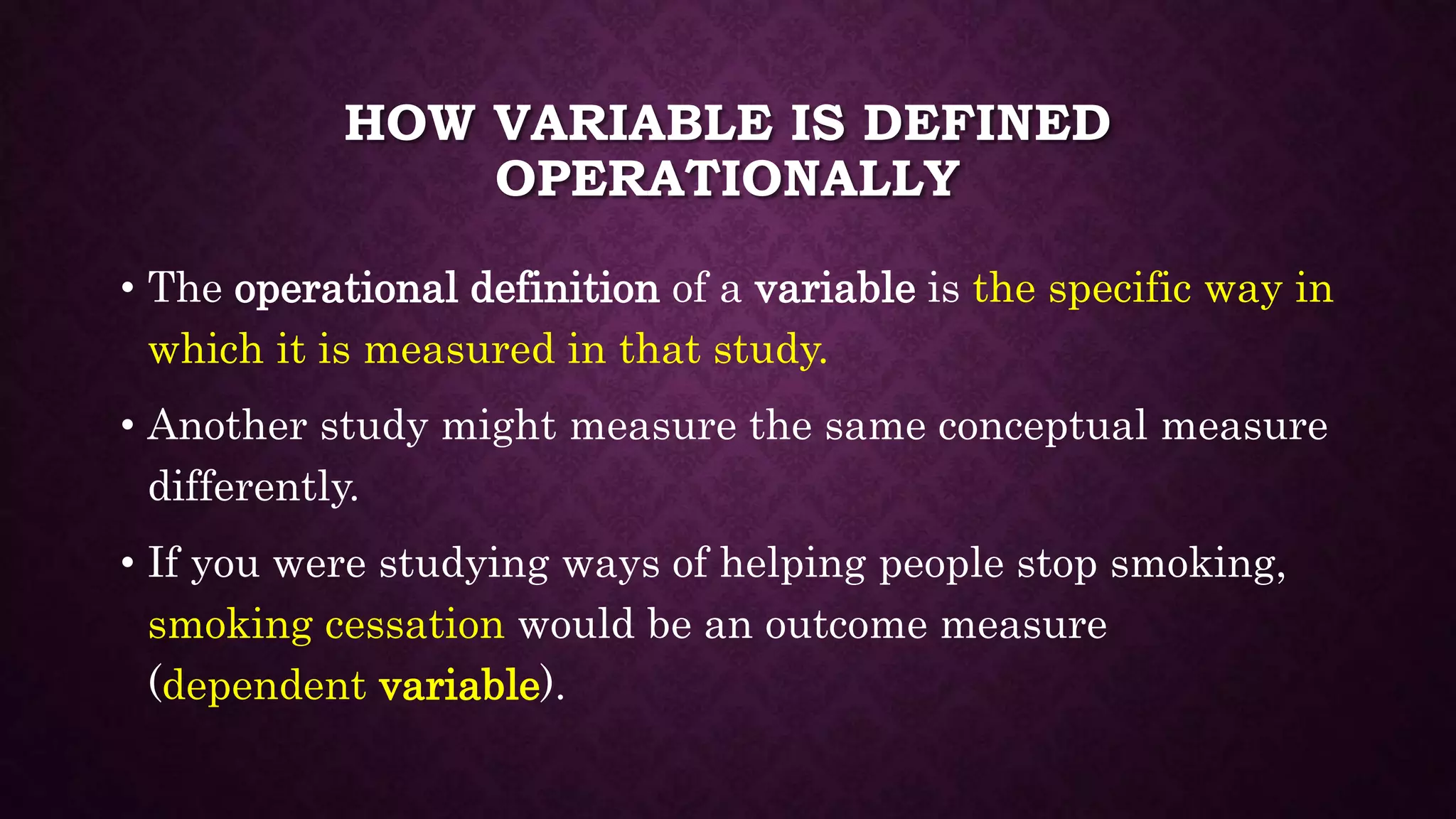 HOW VARIABLE IS DEFINED OPERATIONALLY

• The operational definition of a variable is the specific way in which it is measured in that study.

• Another study might measure the same conceptual measure differently.

• If you were studying ways of helping people stop smoking, smoking cessation would be an outcome measure (dependent variable).